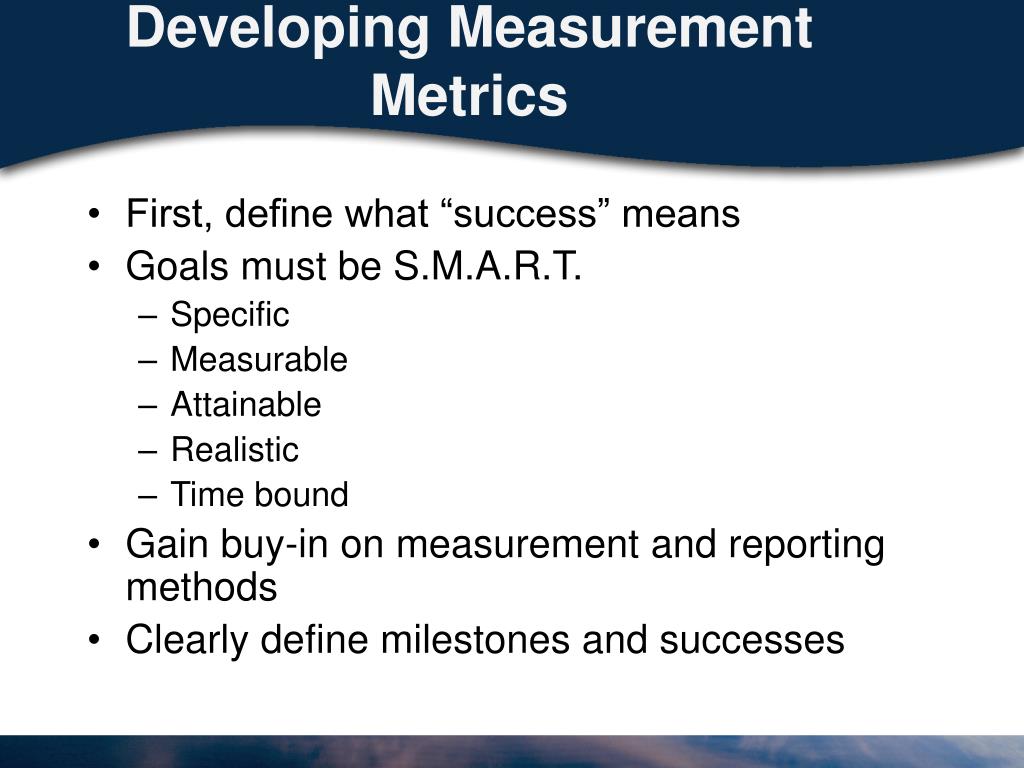 Developing Measurement Metrics

• First, define what “success” means
• Goals must be S.M.A.R.T.
– Specific
– Measurable
– Attainable
– Realistic
– Time bound
• Gain buy-in on measurement and reporting methods
• Clearly define milestones and successes